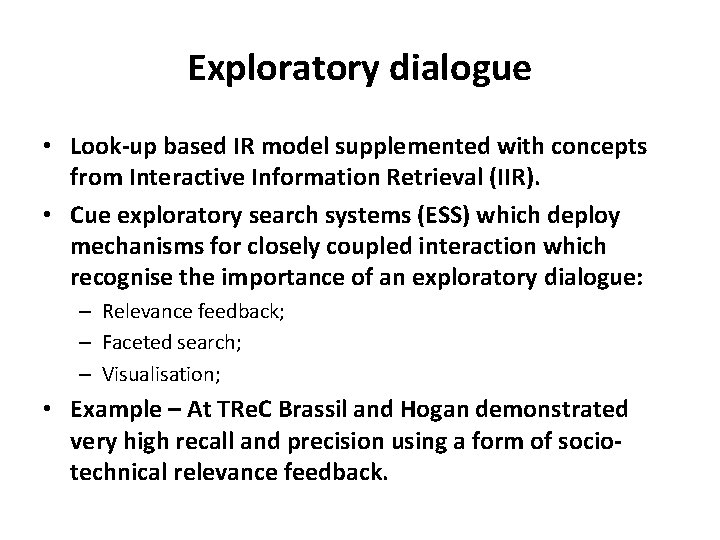 Exploratory dialogue

• Look-up based IR model supplemented with concepts from Interactive Information Retrieval (IIR).

• Cue exploratory search systems (ESS) which deploy mechanisms for closely coupled interaction which recognise the importance of an exploratory dialogue:

– Relevance feedback;

– Faceted search;

– Visualisation;

• Example – At TReC Brassil and Hogan demonstrated very high recall and precision using a form of socio-technical relevance feedback.